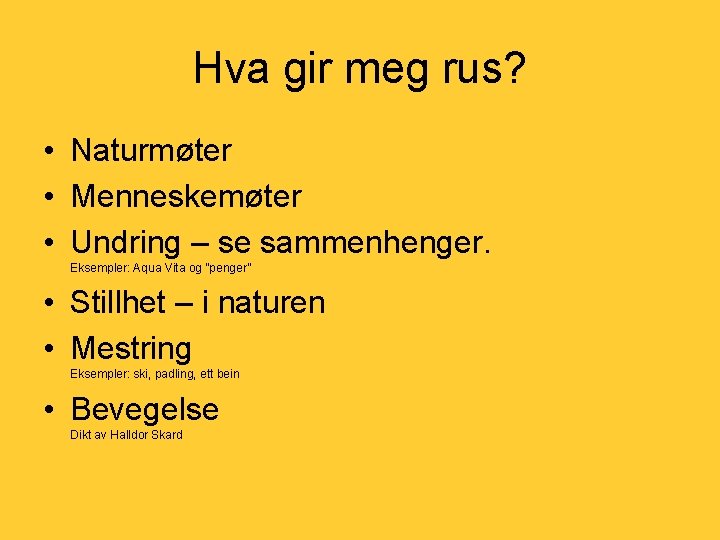 Hva gir meg rus?

• Naturmøter
• Menneskemøter
• Undring – se sammenhenger.
Eksempler: Aqua Vita og "penger"
• Stillhet – i naturen
• Mestring
Eksempler: ski, padling, ett bein
• Bevegelse
Dikt av Halldor Skard